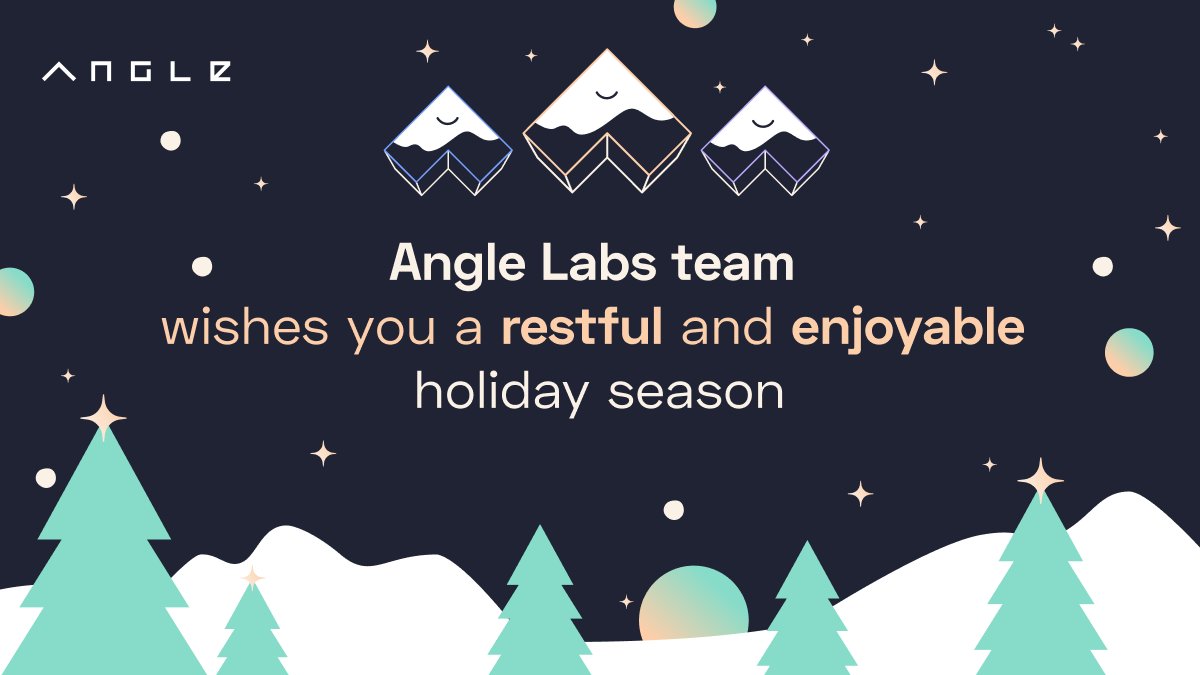 ANGLE

Angle Labs team
wishes you a restful and enjoyable holiday season